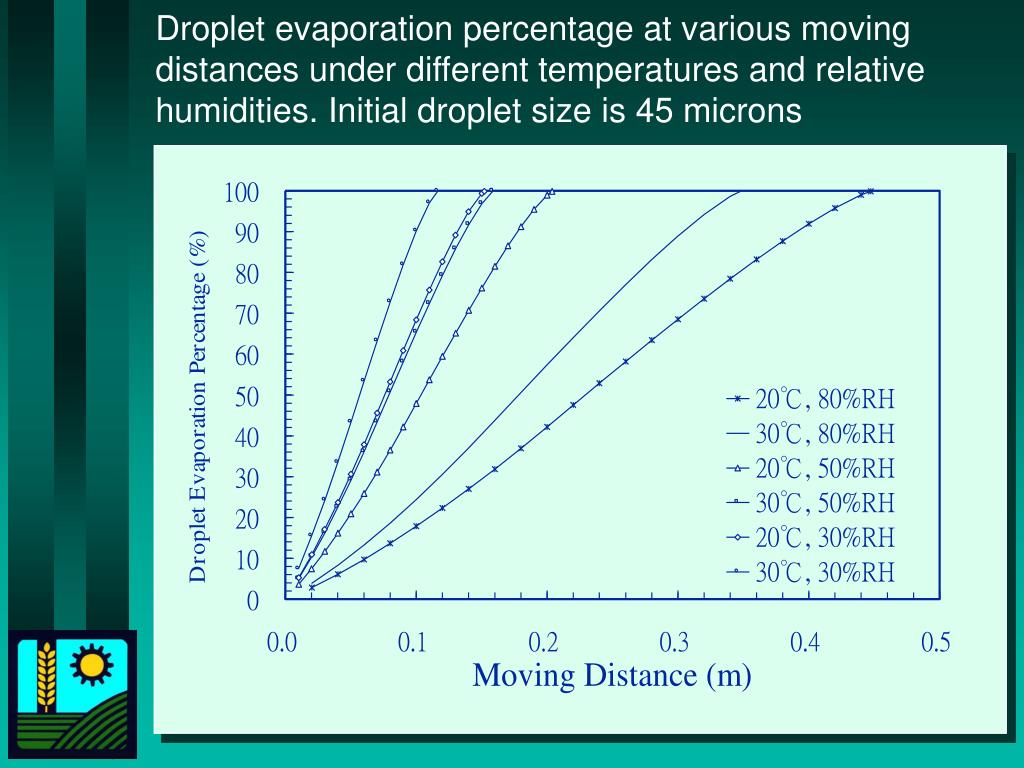 Droplet evaporation percentage at various moving distances under different temperatures and relative humidities. Initial droplet size is 45 microns

Droplet Evaporation Percentage (%)

100
90
80
70
60
50
40
30
20
10
0

0.0 0.1 0.2 0.3 0.4 0.5

Moving Distance (m)

20℃, 80%RH
30℃, 80%RH
20℃, 50%RH
30℃, 50%RH
20℃, 30%RH
30℃, 30%RH